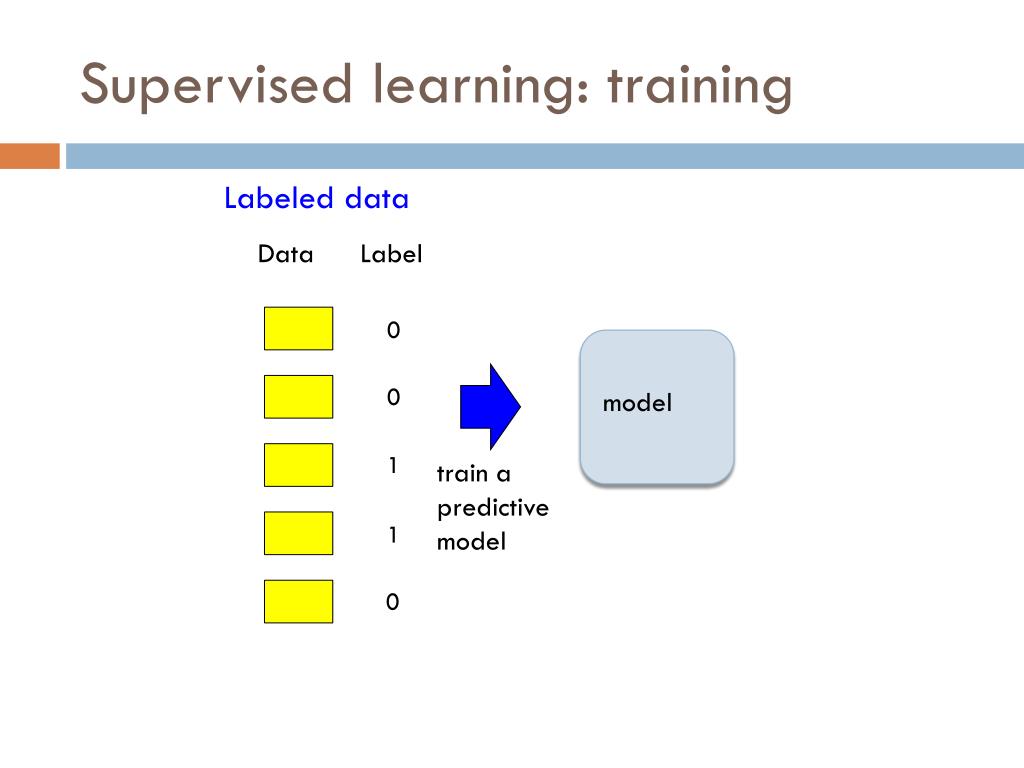 Supervised learning: training

Labeled data

Data Label

0

0

1

1

0

train a predictive model

model